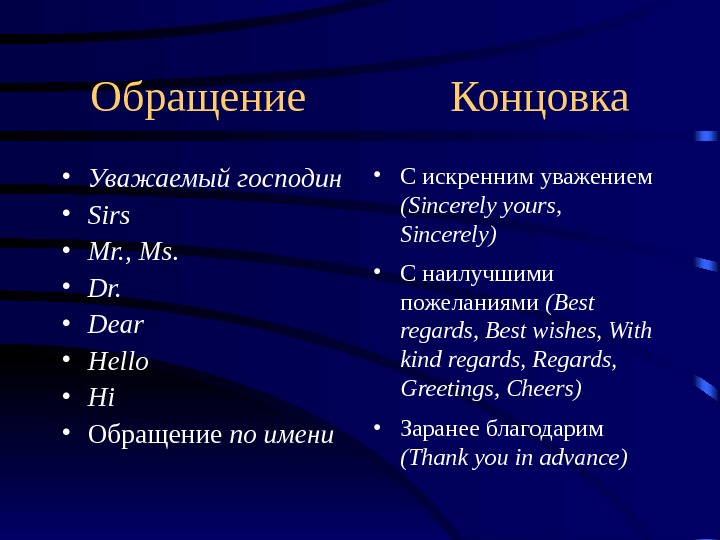 Обращение

• Уважаемый господин
• Sirs
• Mr., Ms.
• Dr.
• Dear
• Hello
• Hi
• Обращение по имени

Концовка

• С искренним уважением (Sincerely yours, Sincerely)
• С наилучшими пожеланиями (Best regards, Best wishes, With kind regards, Regards, Greetings, Cheers)
• Заранее благодарим (Thank you in advance)